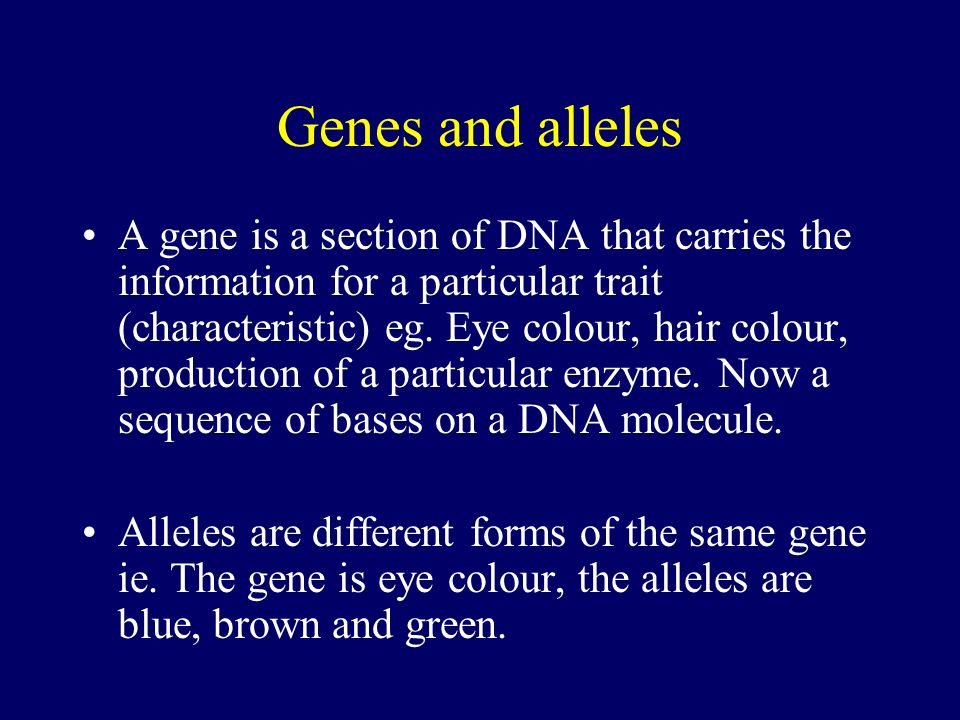 Genes and alleles

• A gene is a section of DNA that carries the information for a particular trait (characteristic) eg. Eye colour, hair colour, production of a particular enzyme. Now a sequence of bases on a DNA molecule.

• Alleles are different forms of the same gene ie. The gene is eye colour, the alleles are blue, brown and green.